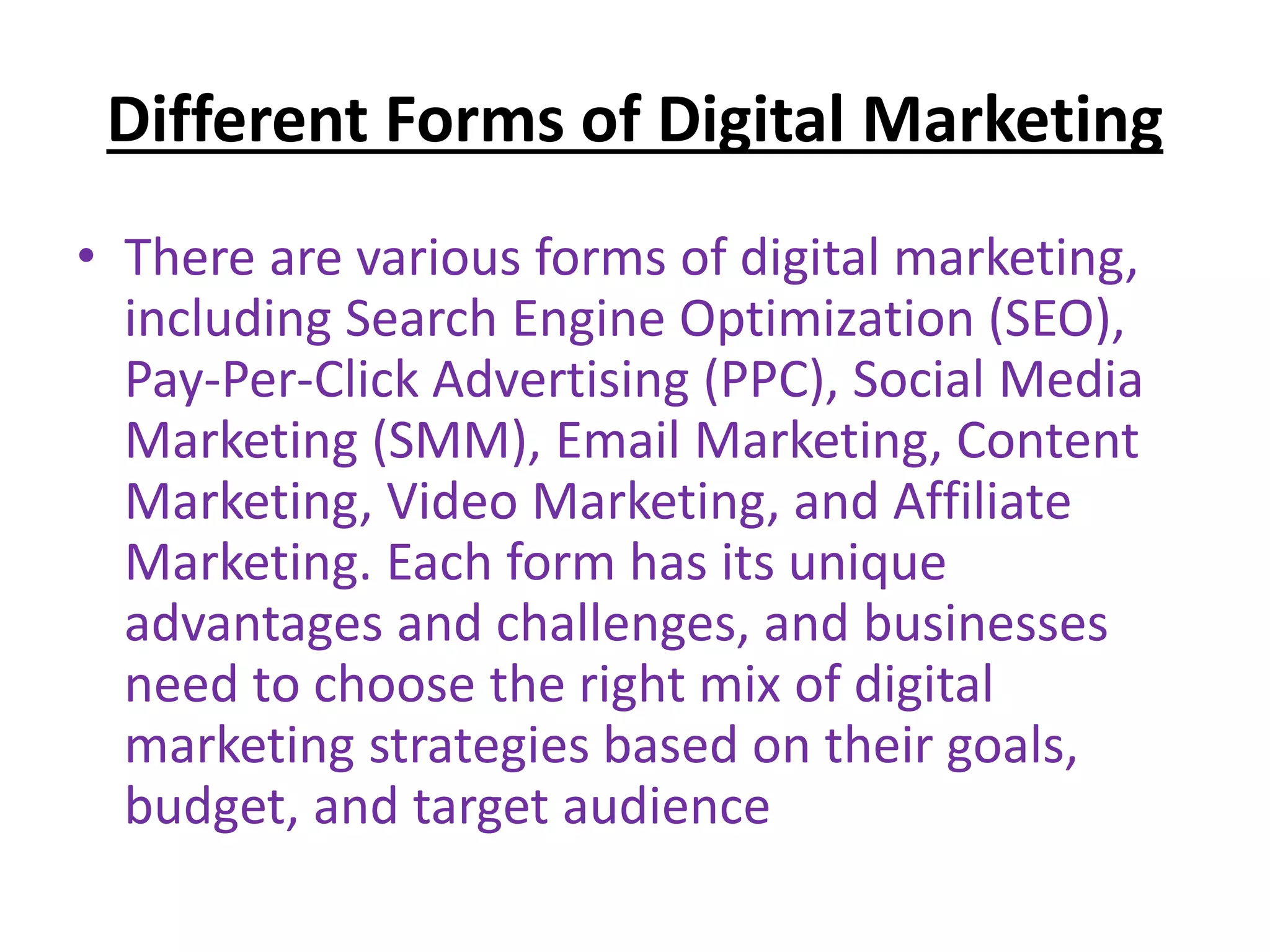 Different Forms of Digital Marketing

• There are various forms of digital marketing, including Search Engine Optimization (SEO), Pay-Per-Click Advertising (PPC), Social Media Marketing (SMM), Email Marketing, Content Marketing, Video Marketing, and Affiliate Marketing. Each form has its unique advantages and challenges, and businesses need to choose the right mix of digital marketing strategies based on their goals, budget, and target audience